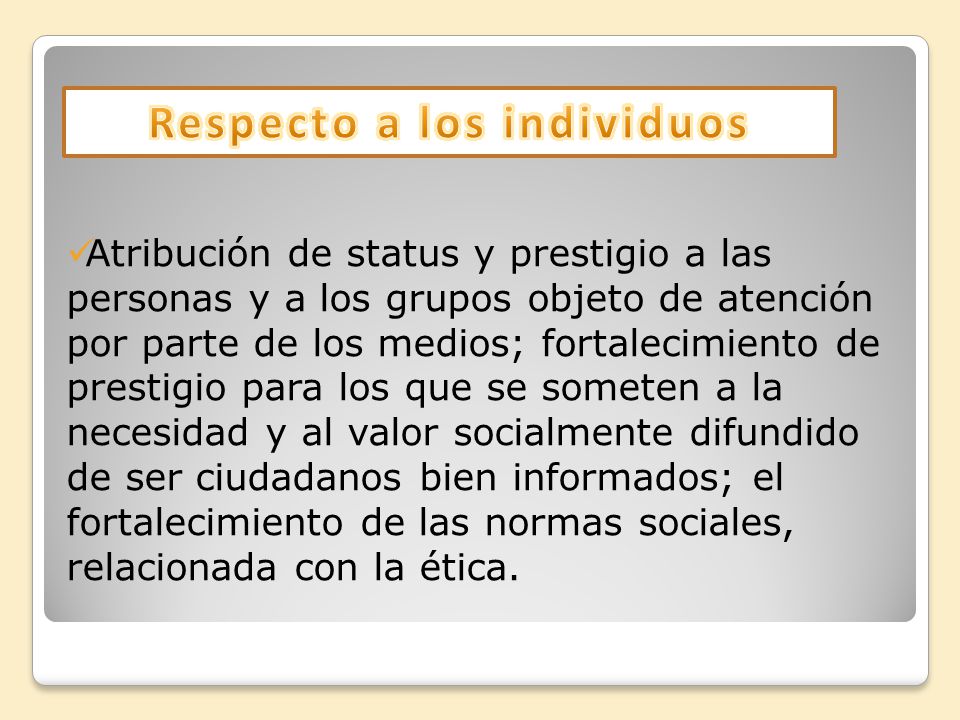 Respecto a los individuos

✓Atribución de status y prestigio a las personas y a los grupos objeto de atención por parte de los medios; fortalecimiento de prestigio para los que se someten a la necesidad y al valor socialmente difundido de ser ciudadanos bien informados; el fortalecimiento de las normas sociales, relacionada con la ética.